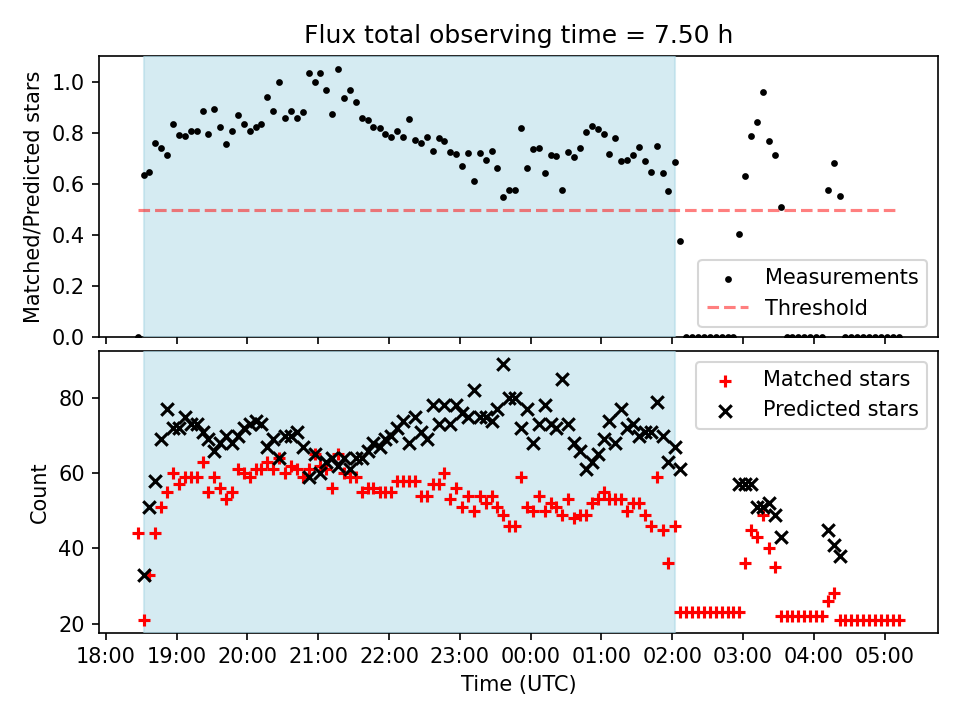 Flux total observing time = 7.50 h

Matched/Predicted stars

1.0
0.8
0.6
0.4
0.2
0.0

Measurements
Threshold

Count

80
60
40
20

Matched stars
Predicted stars

18:00 19:00 20:00 21:00 22:00 23:00 00:00 01:00 02:00 03:00 04:00 05:00

Time (UTC)